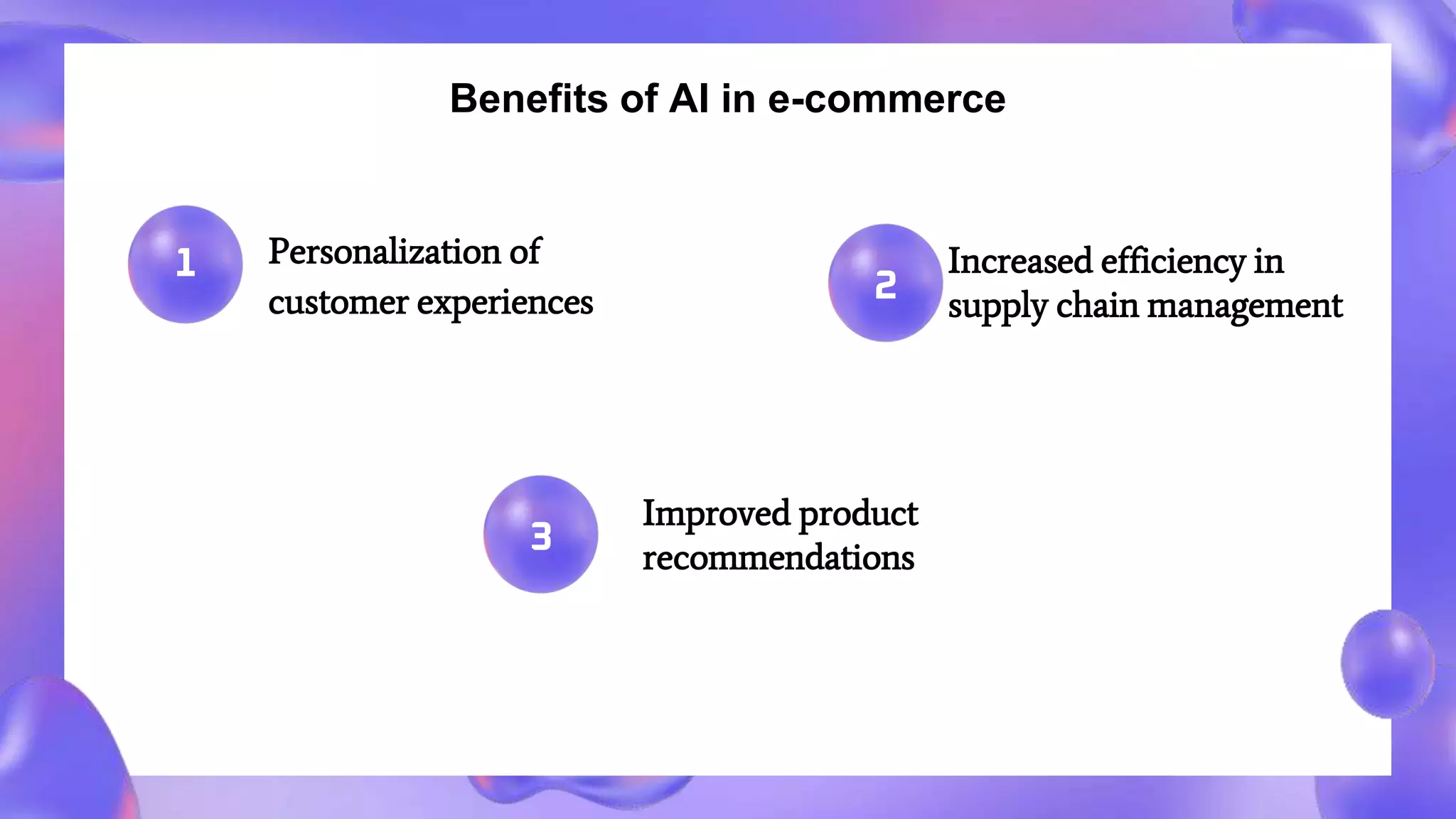 Benefits of AI in e-commerce

1

Personalization of customer experiences

2

Increased efficiency in supply chain management

3

Improved product recommendations